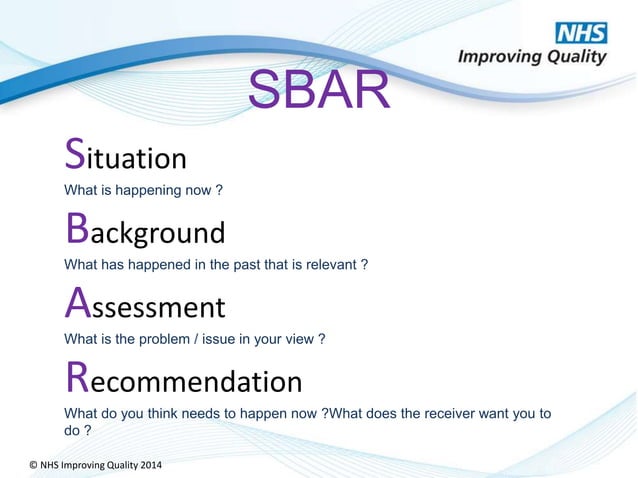 NHS
Improving Quality

SBAR

Situation
What is happening now ?

Background
What has happened in the past that is relevant ?

Assessment
What is the problem / issue in your view ?

Recommendation
What do you think needs to happen now ?What does the receiver want you to do ?

© NHS Improving Quality 2014